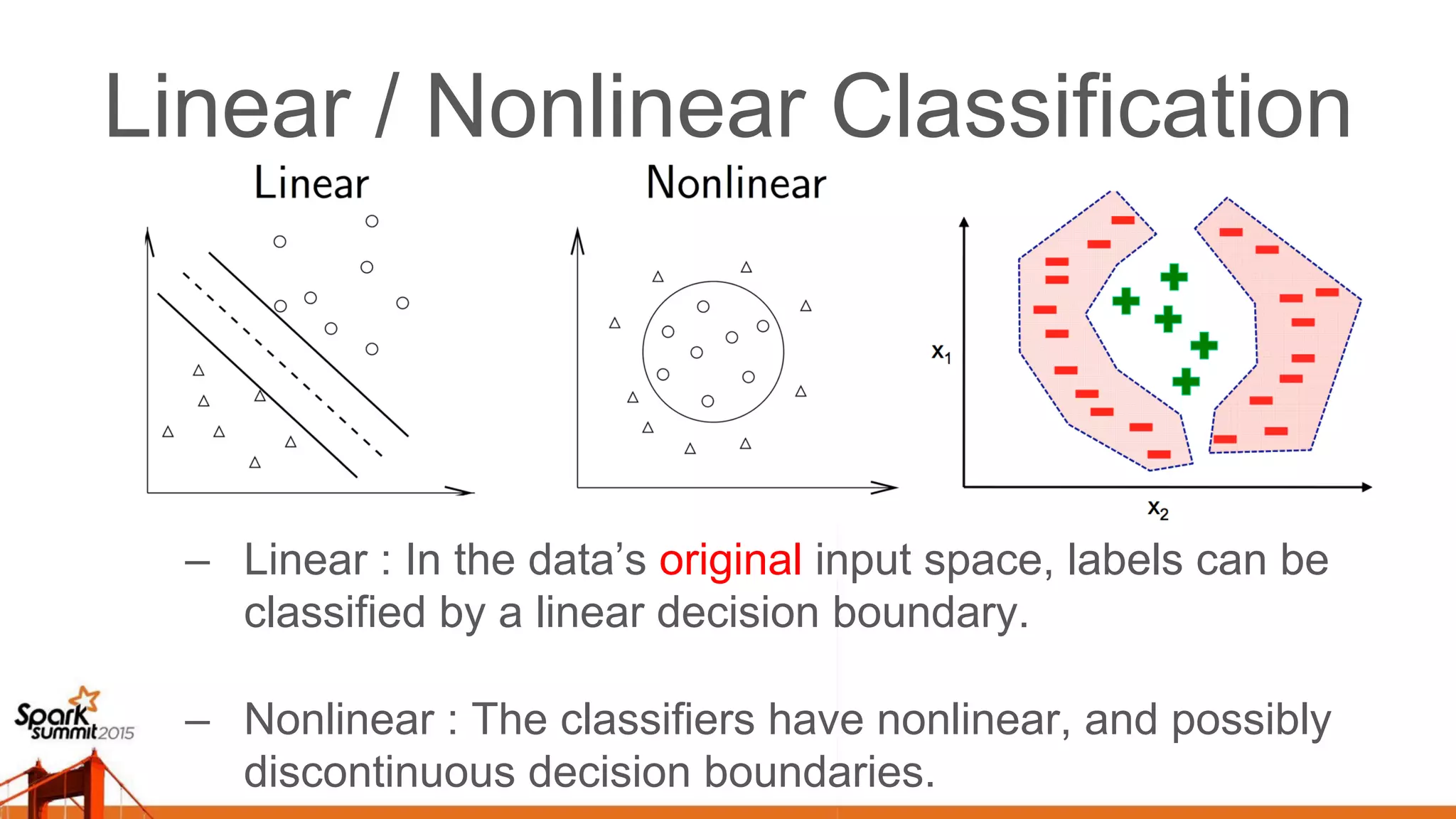 Linear / Nonlinear Classification

Linear

Nonlinear

$x_1$

$x_2$

– Linear : In the data's original input space, labels can be classified by a linear decision boundary.

– Nonlinear : The classifiers have nonlinear, and possibly discontinuous decision boundaries.

Spark summit 2015